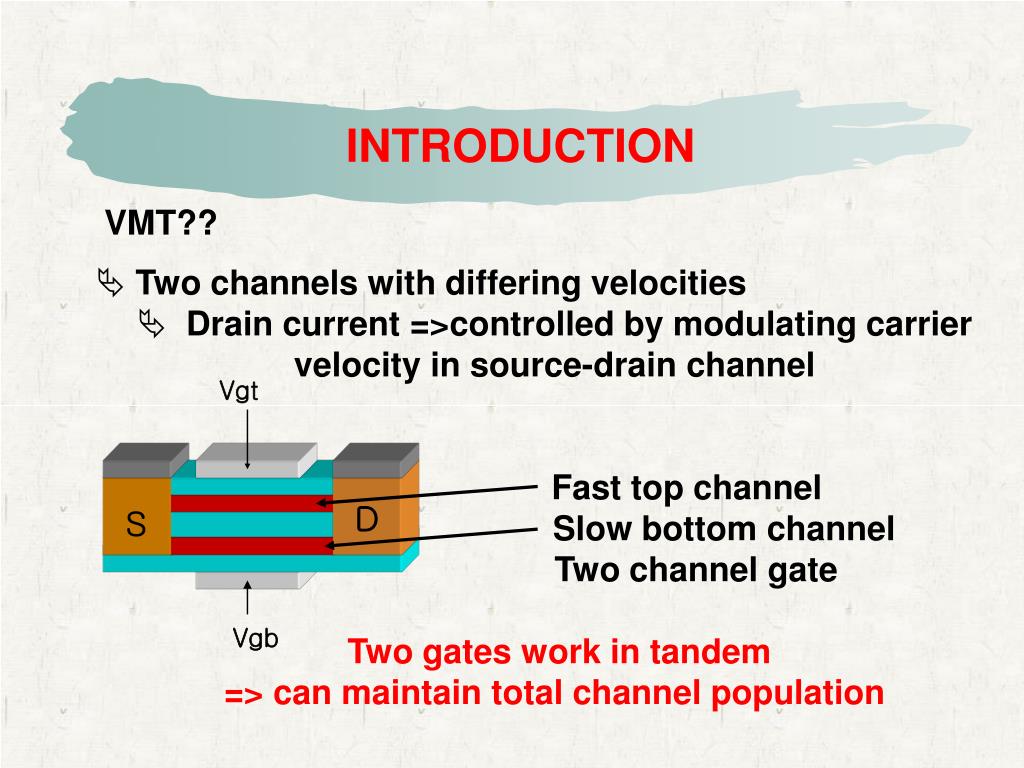 INTRODUCTION

VMT??

Two channels with differing velocities

Drain current =>controlled by modulating carrier velocity in source-drain channel

Vgt

S

D

Vgb

Fast top channel
Slow bottom channel
Two channel gate

Two gates work in tandem
=> can maintain total channel population